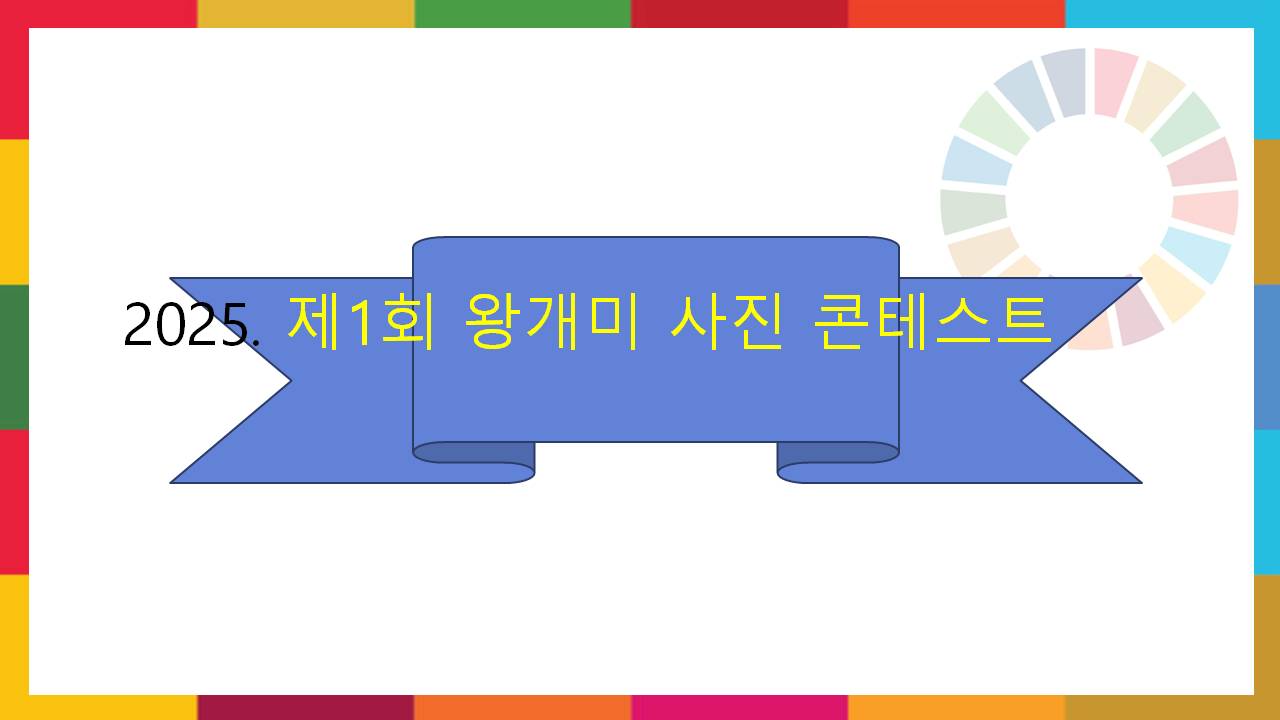 2025. 제1회 왕개미 사진 콘테스트